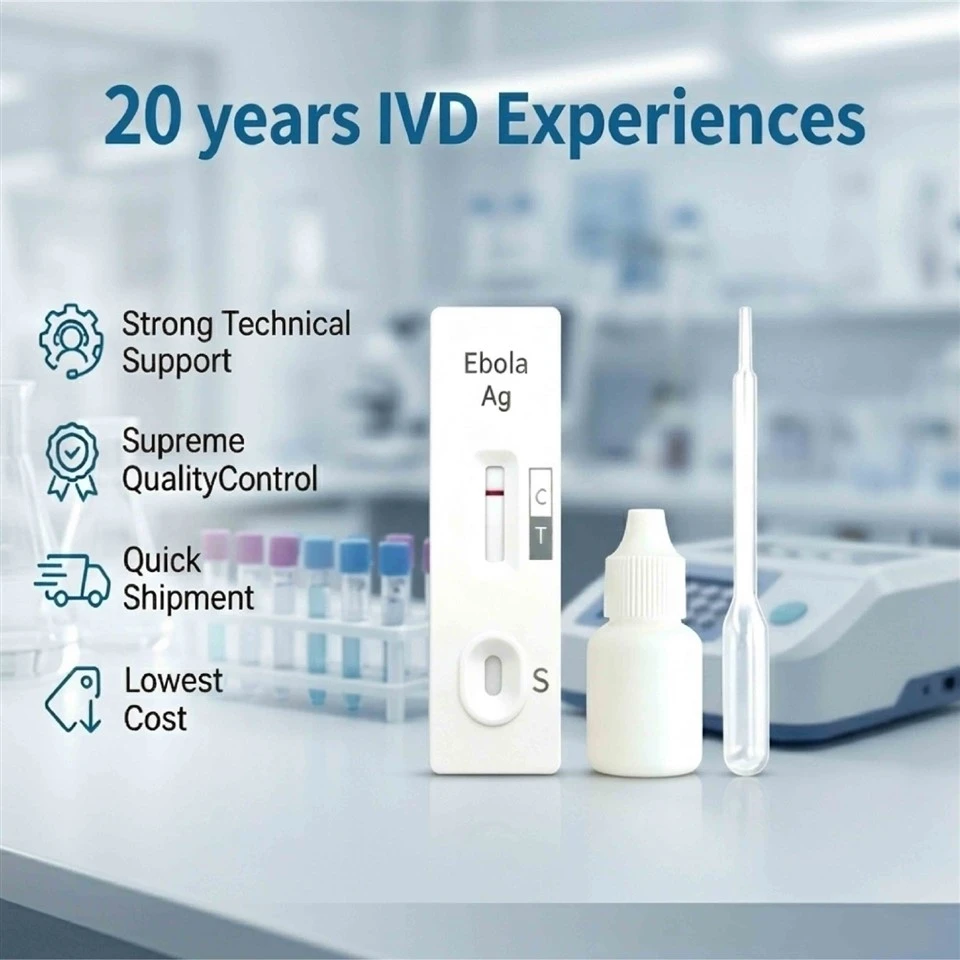 20 years IVD Experiences

Strong Technical Support

Supreme QualityControl

Quick Shipment

Lowest Cost

Ebola Ag

C
T

S